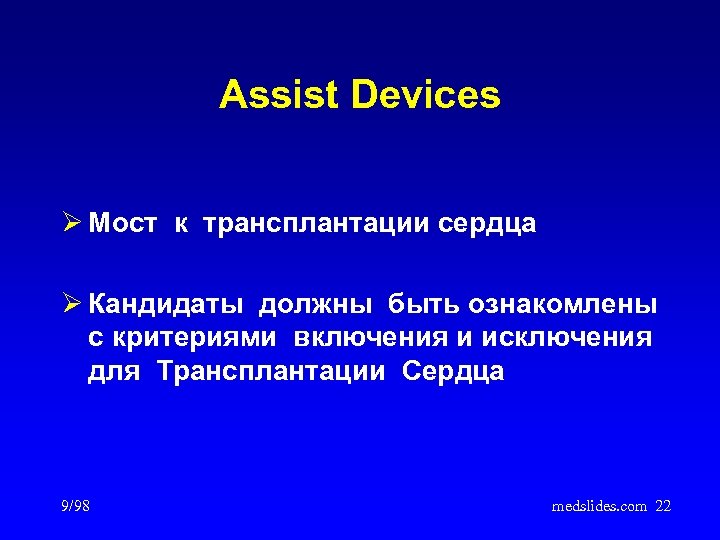 Assist Devices

➢ Мост к трансплантации сердца

➢ Кандидаты должны быть ознакомлены с критериями включения и исключения для Трансплантации Сердца

9/98

medslides.com 22